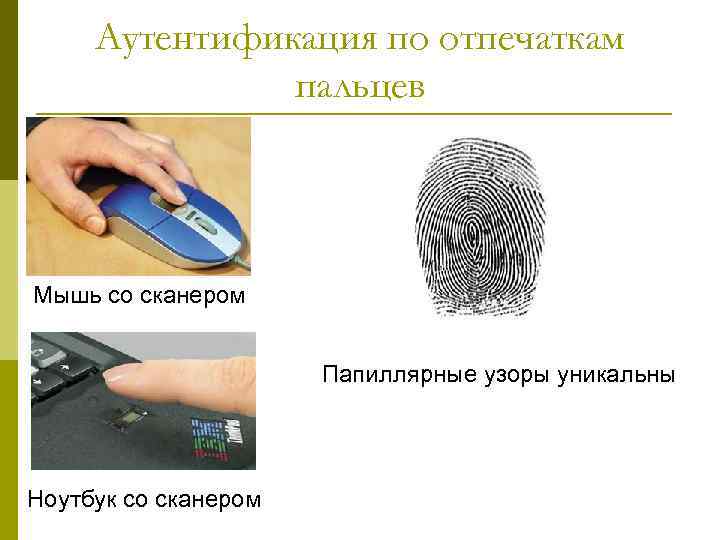 Аутентификация по отпечаткам пальцев

Мышь со сканером

Папиллярные узоры уникальны

Ноутбук со сканером